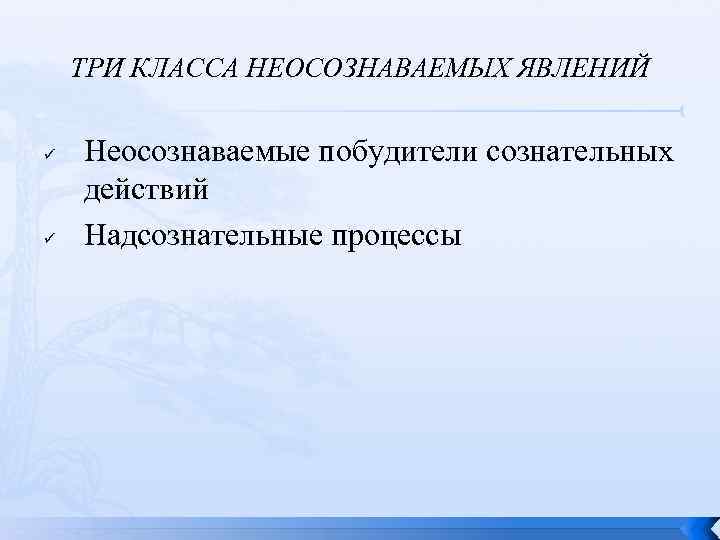 ТРИ КЛАССА НЕОСОЗНАВАЕМЫХ ЯВЛЕНИЙ

✓ Неосознаваемые побудители сознательных действий

✓ Надсознательные процессы